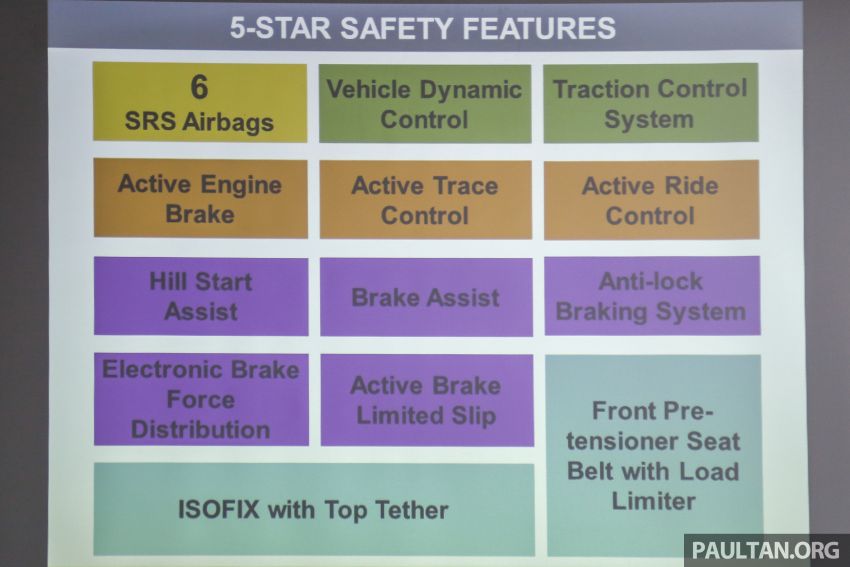 5-STAR SAFETY FEATURES

6
SRS Airbags

Vehicle Dynamic Control

Traction Control System

Active Engine Brake

Active Trace Control

Active Ride Control

Hill Start Assist

Brake Assist

Anti-lock Braking System

Electronic Brake Force Distribution

Active Brake Limited Slip

Front Pre-tensioner Seat Belt with Load Limiter

ISOFIX with Top Tether

PAULTAN.ORG